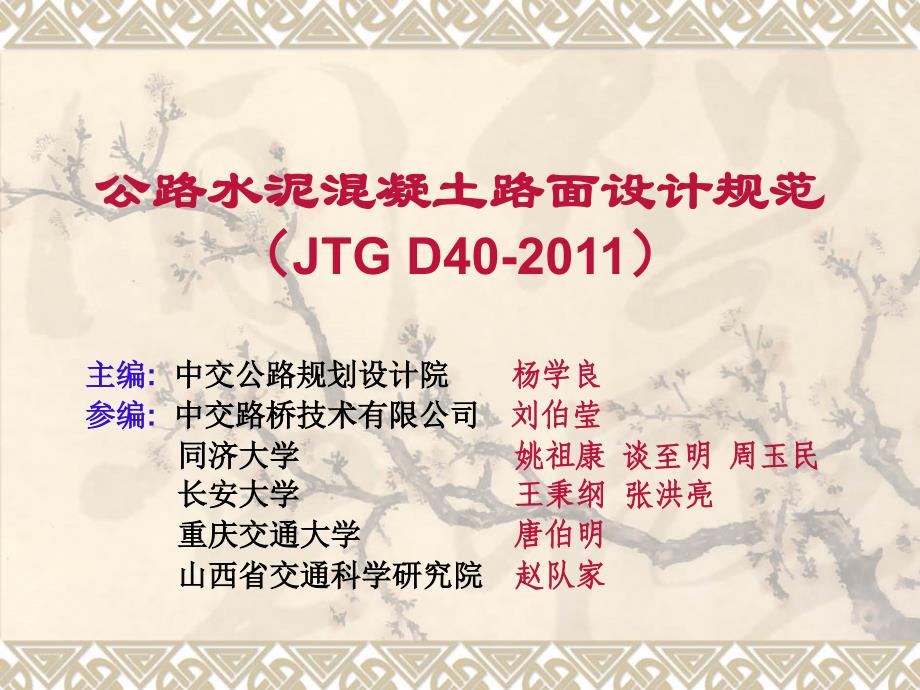 公路水泥混凝土路面设计规范
（JTG D40-2011）

主编: 中交公路规划设计院 杨学良
参编: 中交路桥技术有限公司 刘伯莹
同济大学 姚祖康 谈至明 周玉民
长安大学 王秉纲 张洪亮
重庆交通大学 唐伯明
山西省交通科学研究院 赵队家